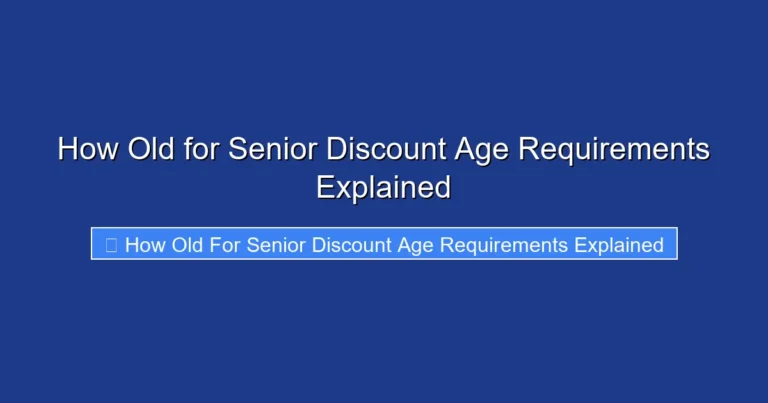 How Old for Senior Discount Age Requirements Explained

How Old For Senior Discount Age Requirements Explained